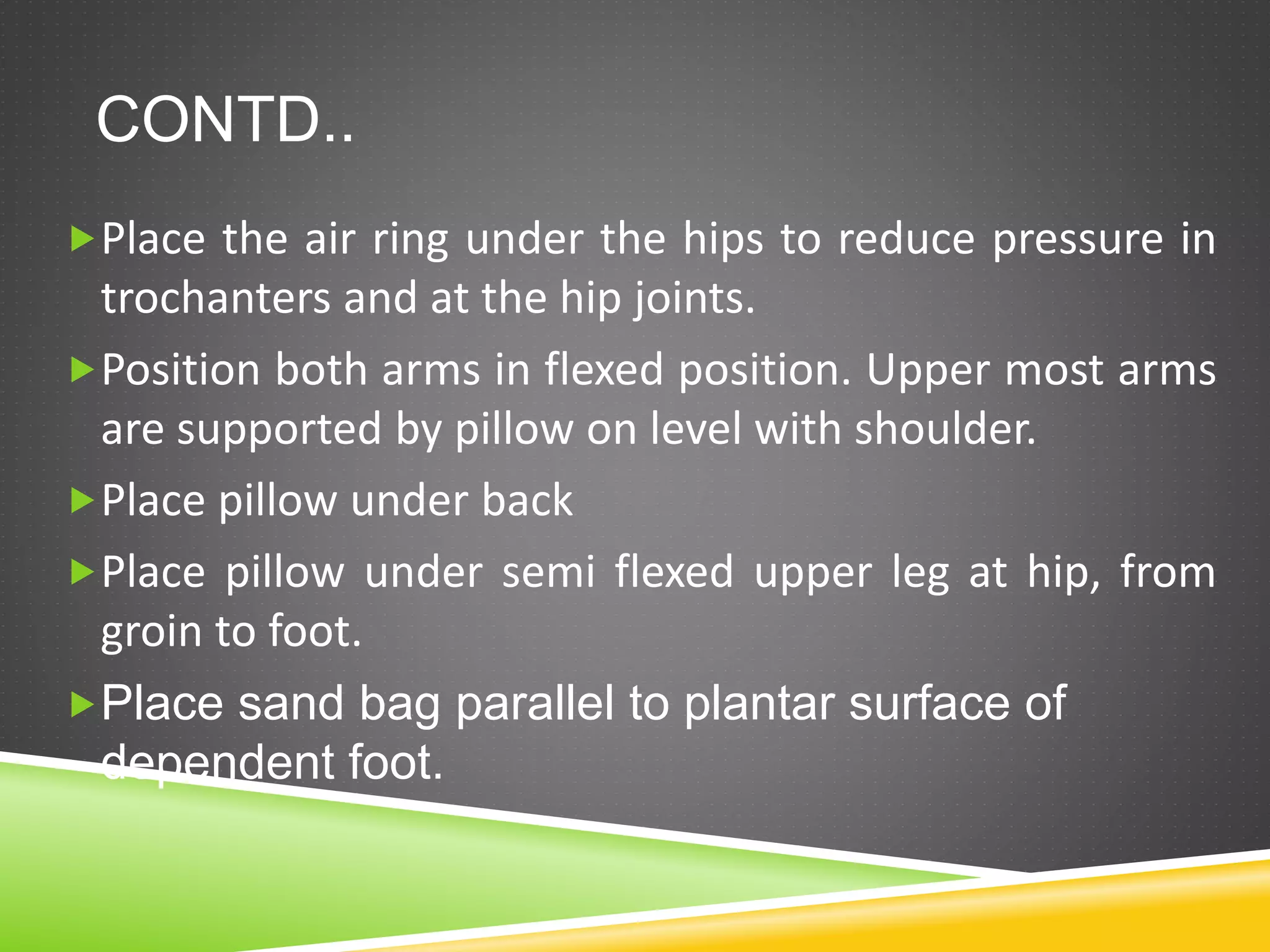 CONTD..

Place the air ring under the hips to reduce pressure in trochanters and at the hip joints.

Position both arms in flexed position. Upper most arms are supported by pillow on level with shoulder.

Place pillow under back

Place pillow under semi flexed upper leg at hip, from groin to foot.

Place sand bag parallel to plantar surface of dependent foot.